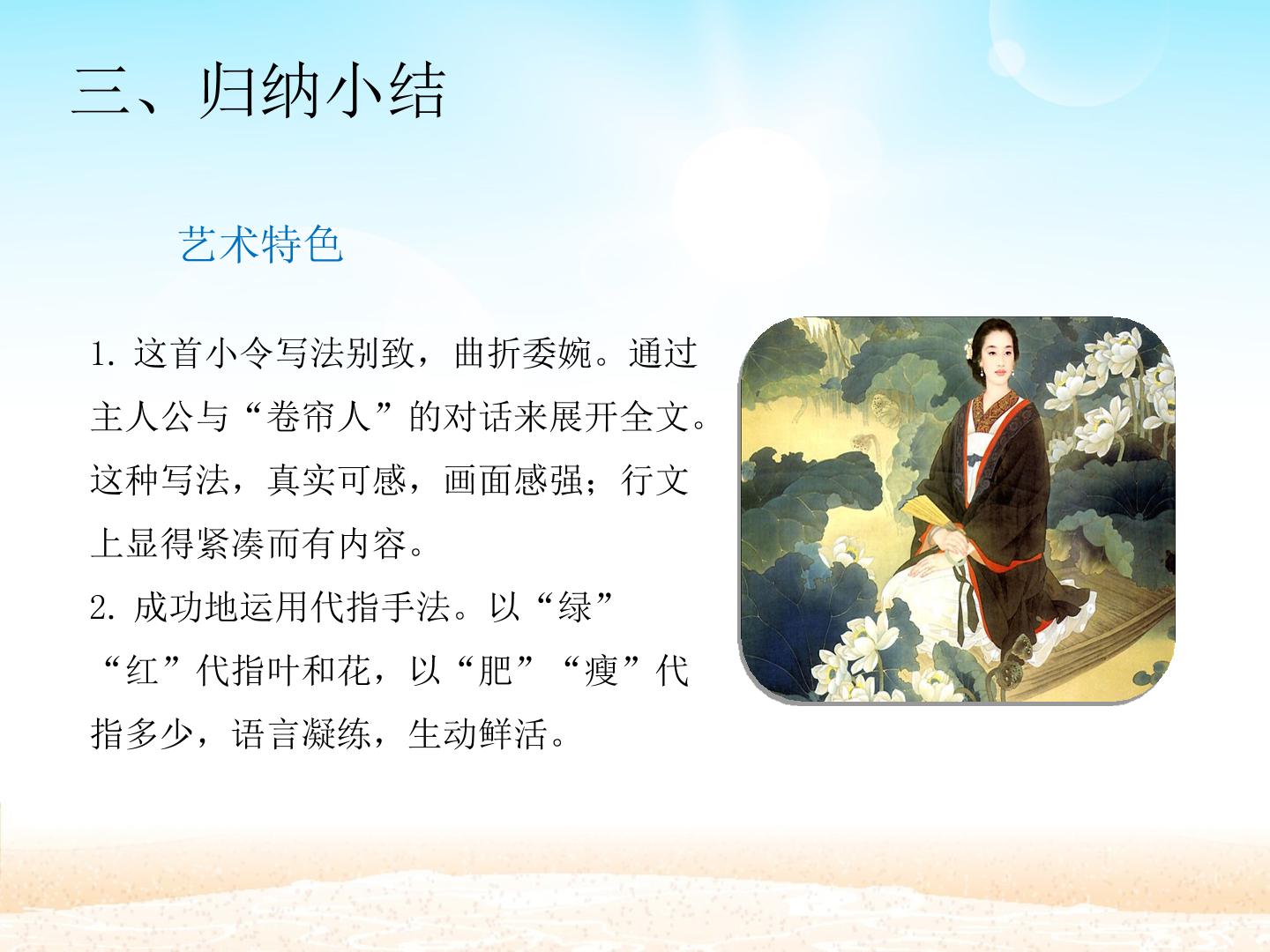 三、归纳小结

艺术特色

1.这首小令写法别致，曲折委婉。通过主人公与“卷帘人”的对话来展开全文。这种写法，真实可感，画面感强；行文上显得紧凑而有内容。

2.成功地运用代指手法。以“绿”“红”代指叶和花，以“肥”“瘦”代指多少，语言凝练，生动鲜活。